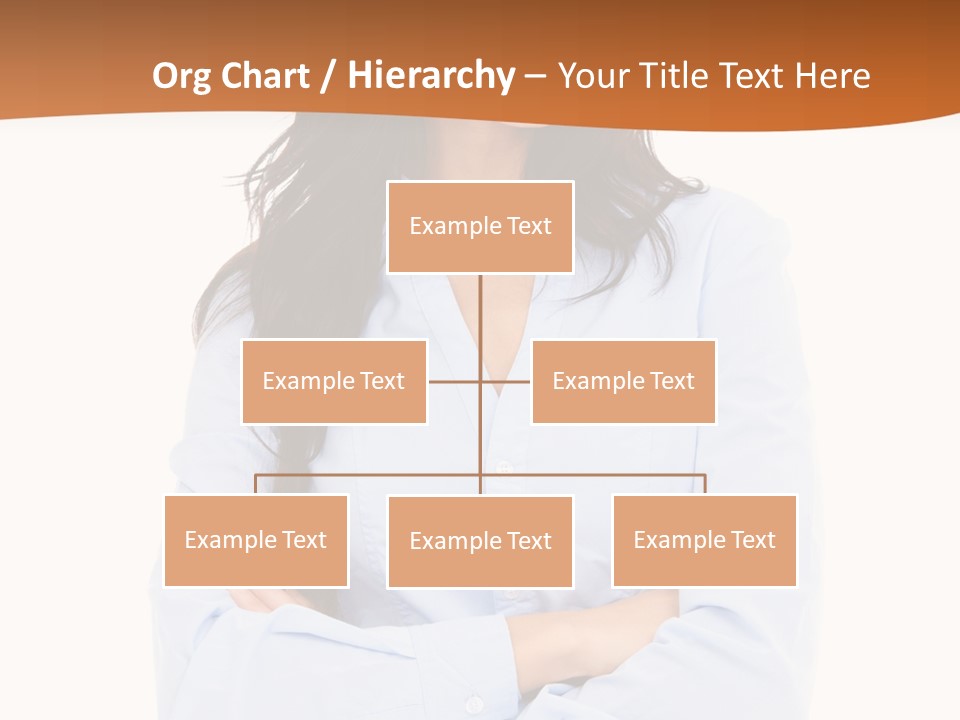 Org Chart / Hierarchy – Your Title Text Here

Example Text

Example Text

Example Text

Example Text

Example Text

Example Text